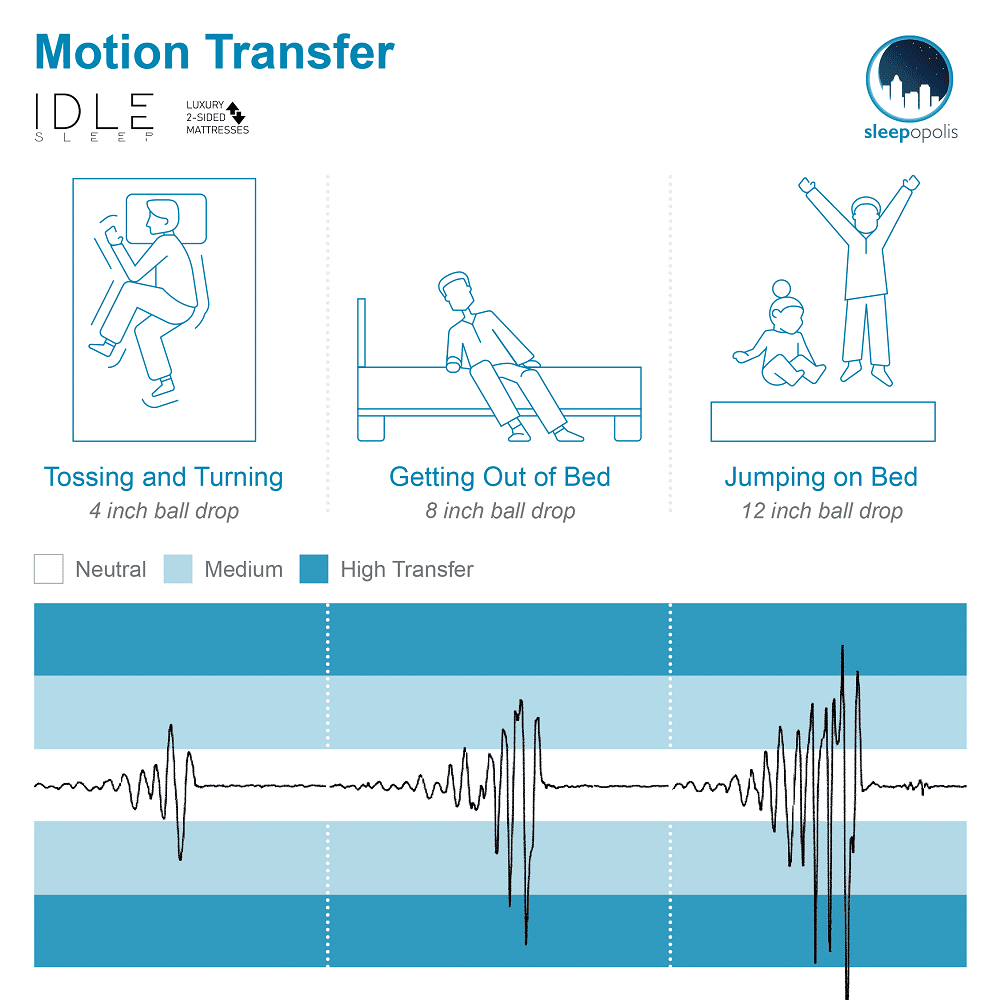 Motion Transfer

IDLE SLEEP

LUXURY 2-SIDED MATTRESSES

sleepopolis

Tossing and Turning
4 inch ball drop

Getting Out of Bed
8 inch ball drop

Jumping on Bed
12 inch ball drop

Neutral Medium High Transfer